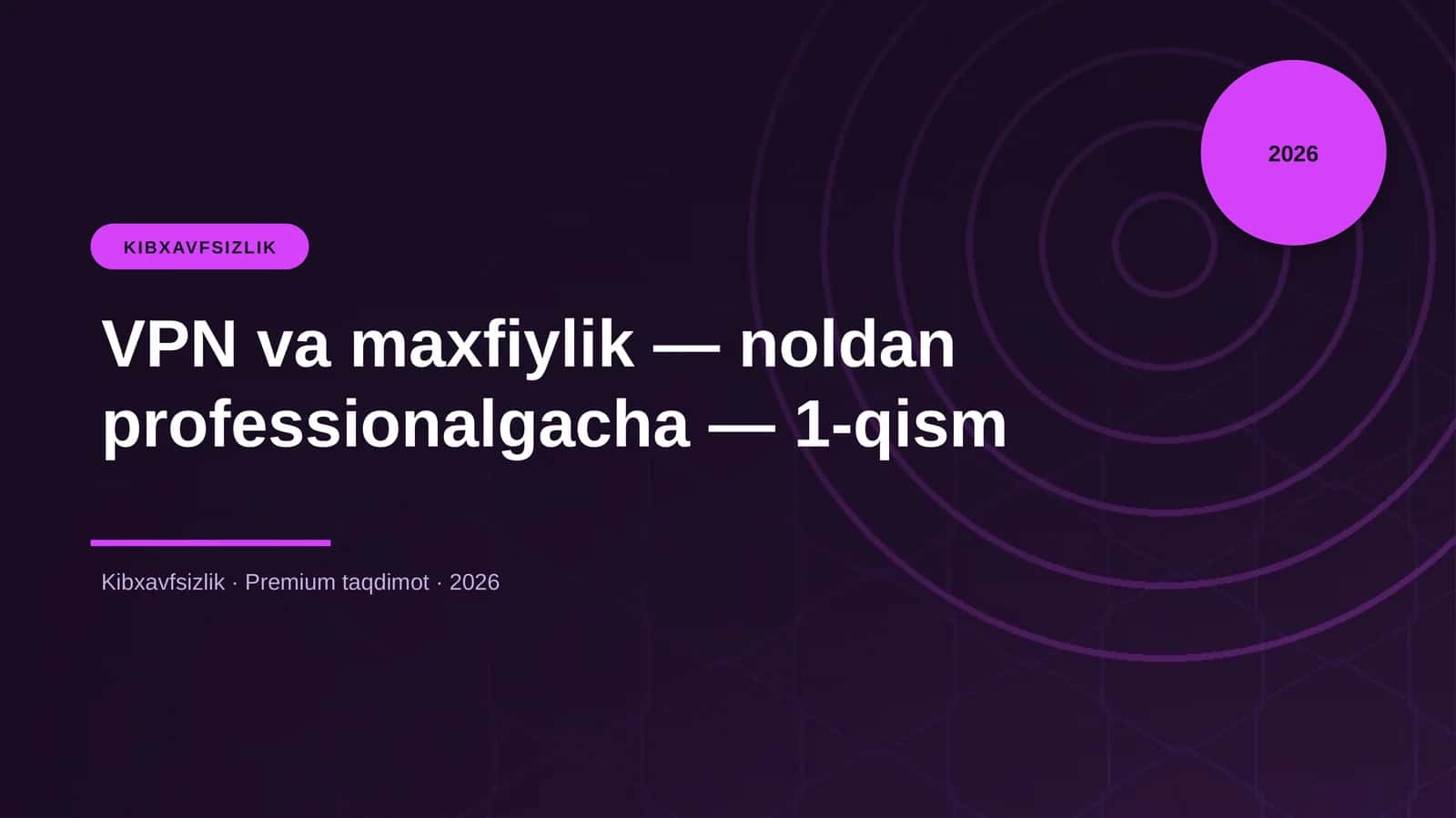 2026

KIBXAVFSIZLIK

VPN va maxfiylik — noldan professionalgacha — 1-qism

Kibxavfsizlik · Premium taqdimot · 2026